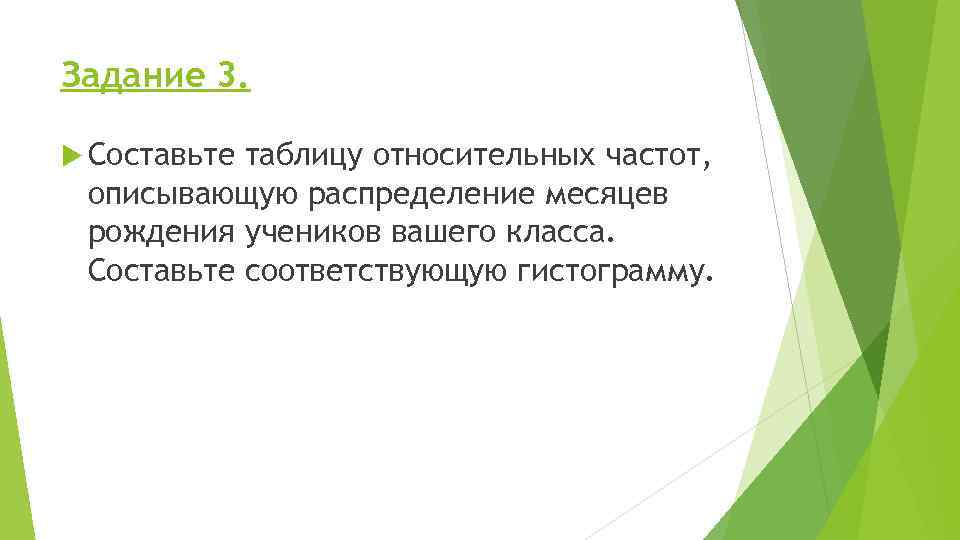 Задание 3.

Составьте таблицу относительных частот, описывающую распределение месяцев рождения учеников вашего класса. Составьте соответствующую гистограмму.